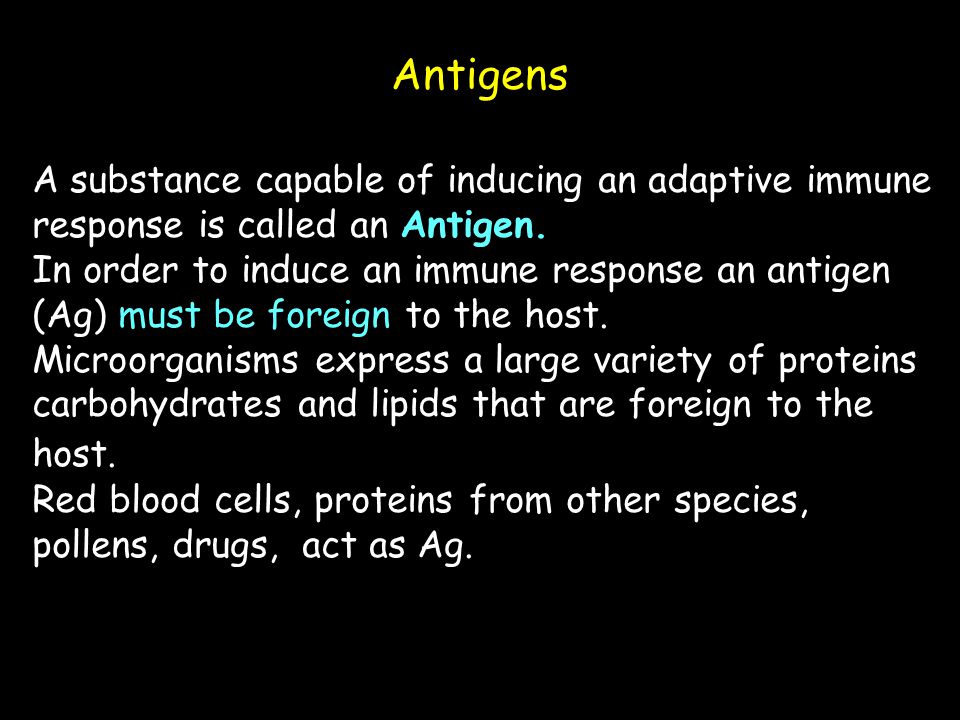 Antigens

A substance capable of inducing an adaptive immune response is called an Antigen.

In order to induce an immune response an antigen (Ag) must be foreign to the host.

Microorganisms express a large variety of proteins carbohydrates and lipids that are foreign to the host.

Red blood cells, proteins from other species, pollens, drugs, act as Ag.